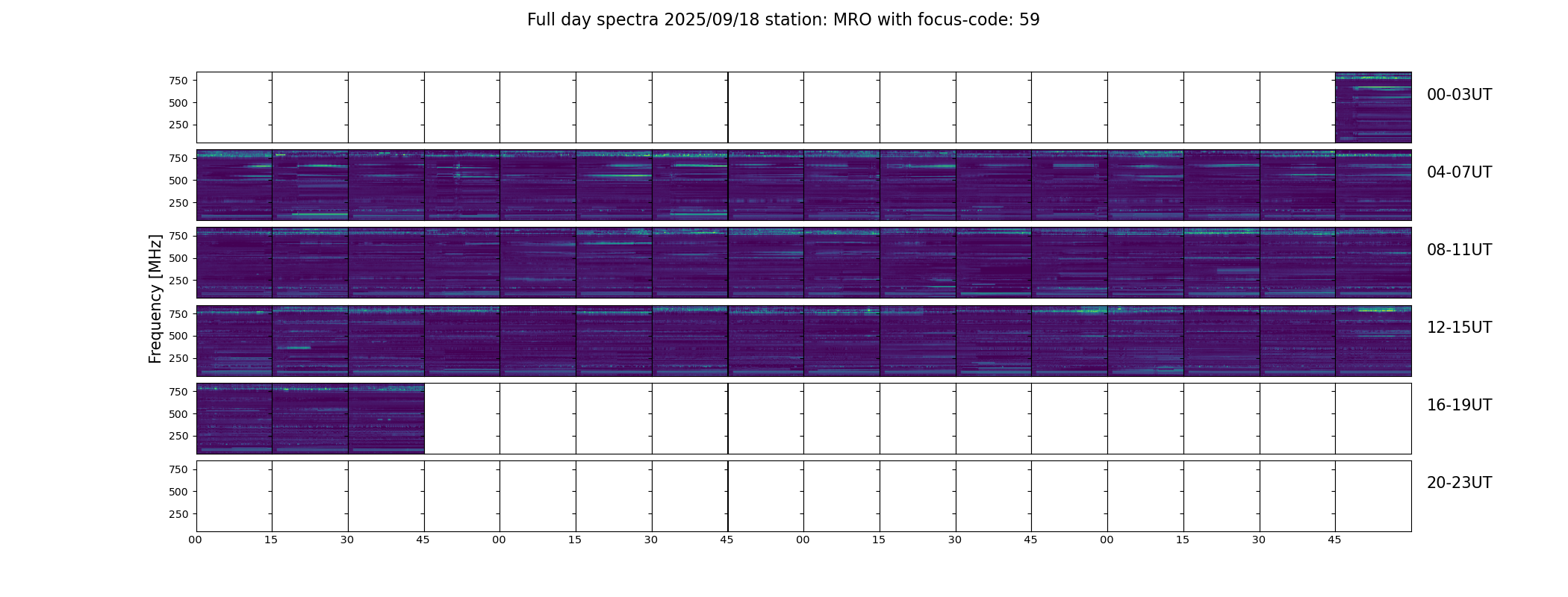 Full day spectra 2025/09/18 station: MRO with focus-code: 59

Frequency [MHz]

750
500
250
00-03UT

750
500
250
04-07UT

750
500
250
08-11UT

750
500
250
12-15UT

750
500
250
16-19UT

750
500
250
20-23UT

00 15 30 45 00 15 30 45 00 15 30 45 00 15 30 45